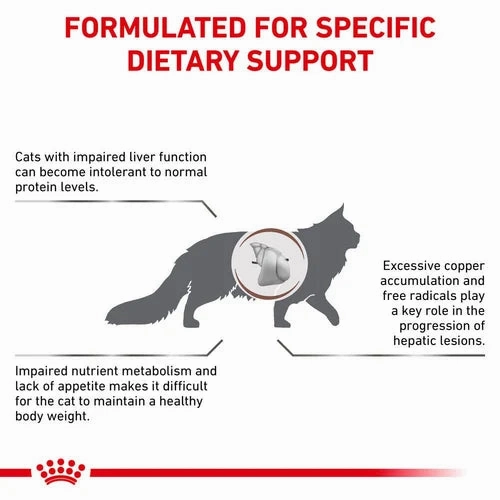 FORMULATED FOR SPECIFIC DIETARY SUPPORT

Cats with impaired liver function can become intolerant to normal protein levels.

Excessive copper accumulation and free radicals play a key role in the progression of hepatic lesions.

Impaired nutrient metabolism and lack of appetite makes it difficult for the cat to maintain a healthy body weight.